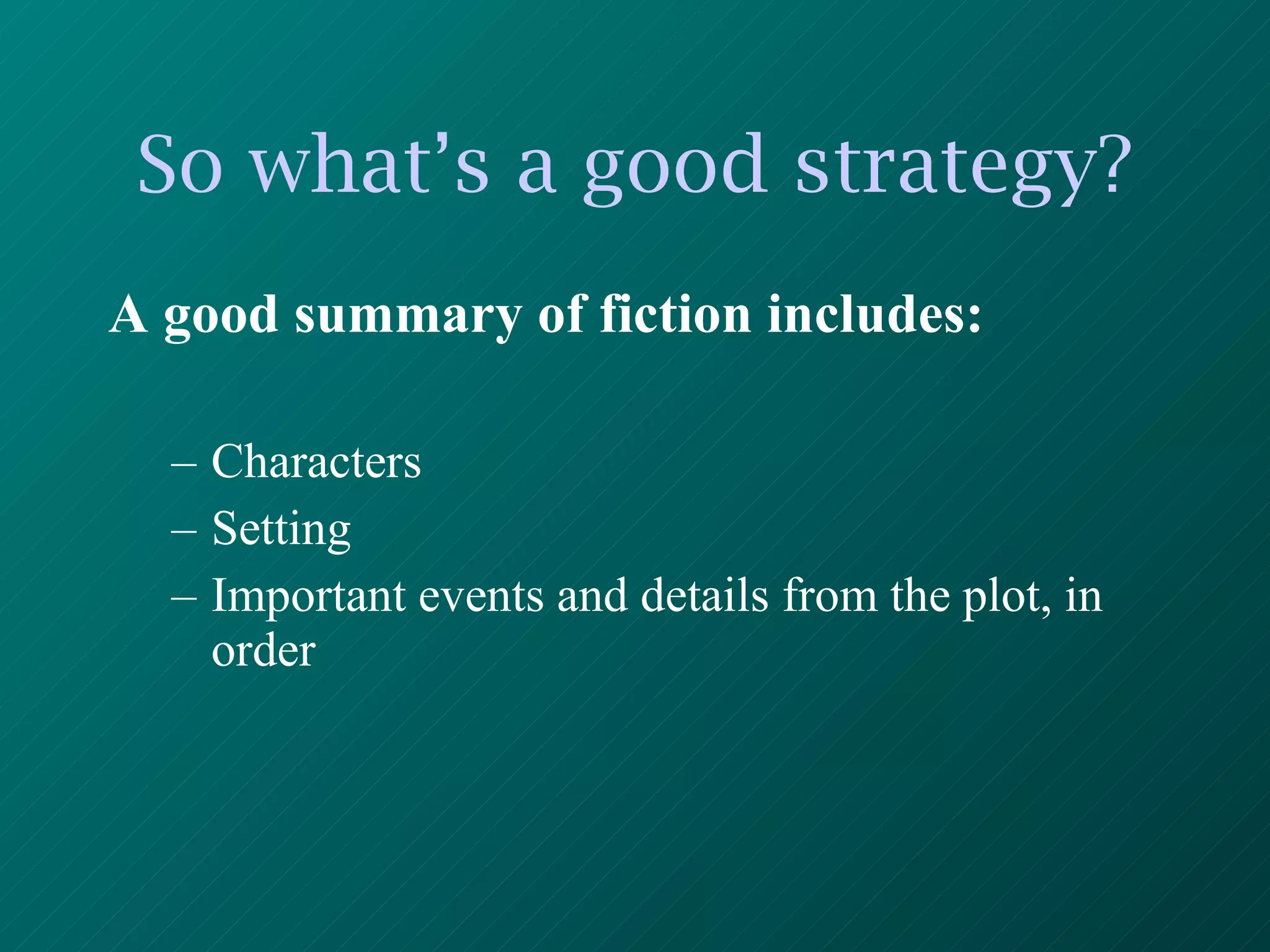 So what’s a good strategy?

A good summary of fiction includes:

– Characters
– Setting
– Important events and details from the plot, in order